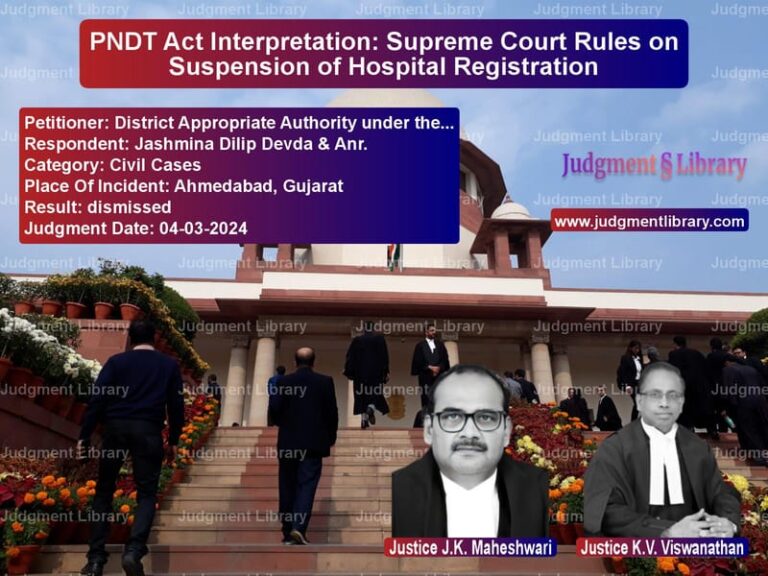 PNDT Act Interpretation: Supreme Court Rules on Suspension of Hospital Registration

Petitioner: District Appropriate Authority under the...
Respondent: Jashmina Dilip Devda & Anr.
Category: Civil Cases
Place Of Incident: Ahmedabad, Gujarat
Result: dismissed
Judgment Date: 04-03-2024

Judgment § Library
www.judgmentlibrary.com

Justice J.K. Maheshwari
Justice K.V. Viswanathan

Judgment Library